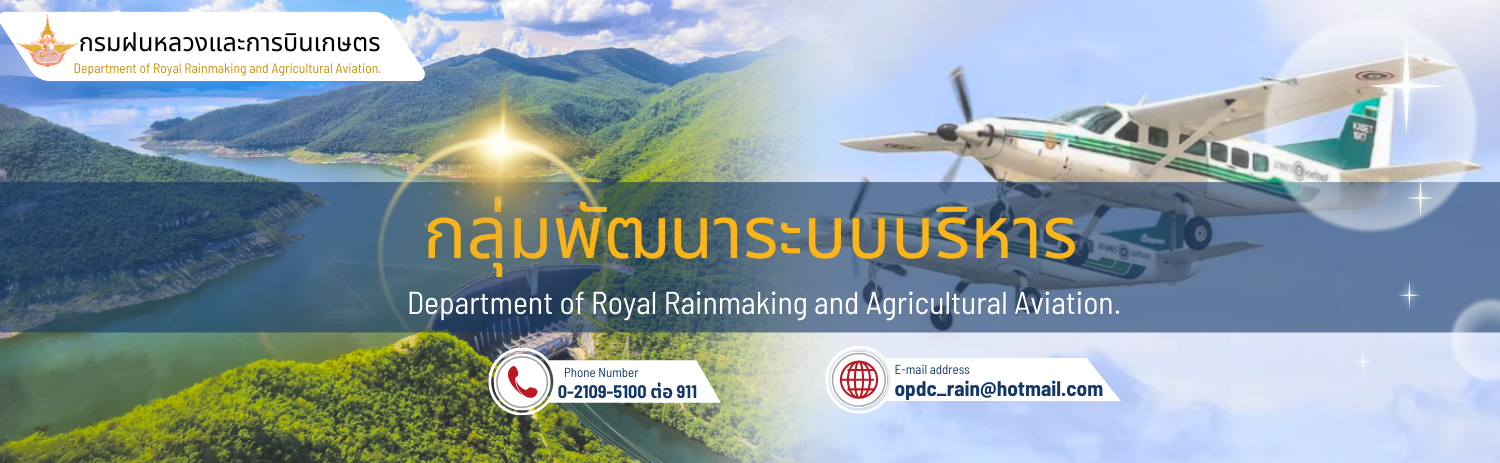 กรมฝนหลวงและการบินเกษตร
Department of Royal Rainmaking and Agricultural Aviation.

กลุ่มพัฒนาระบบบริหาร

Department of Royal Rainmaking and Agricultural Aviation.

Phone Number
0-2109-5100 ต่อ 911

E-mail address
opdc_rain@hotmail.com